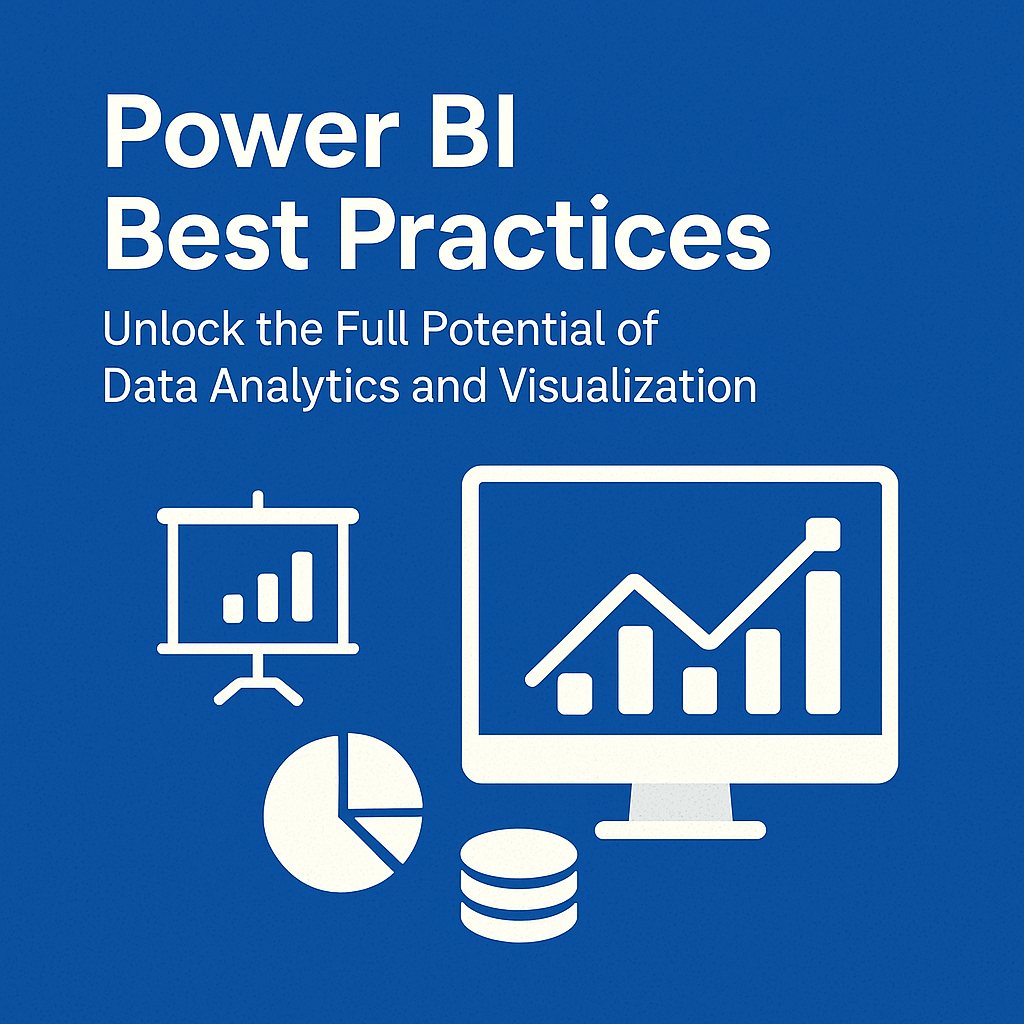 Power BI
Best Practices

Unlock the Full Potential of Data Analytics and Visualization